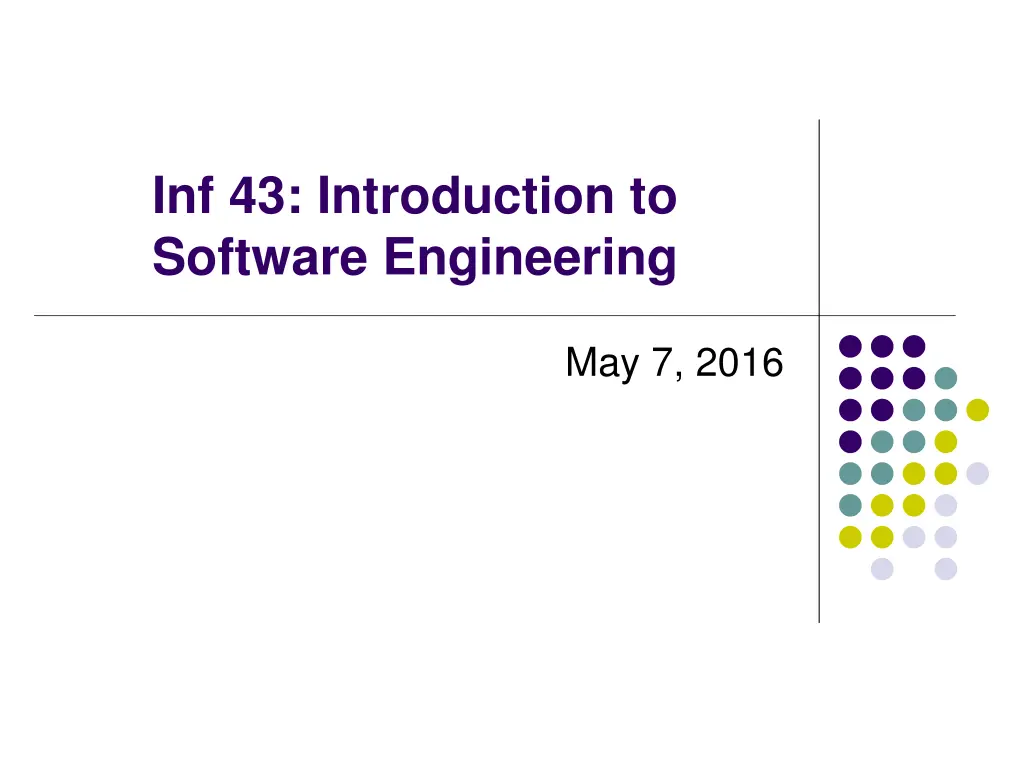 Inf 43: Introduction to Software Engineering

May 7, 2016